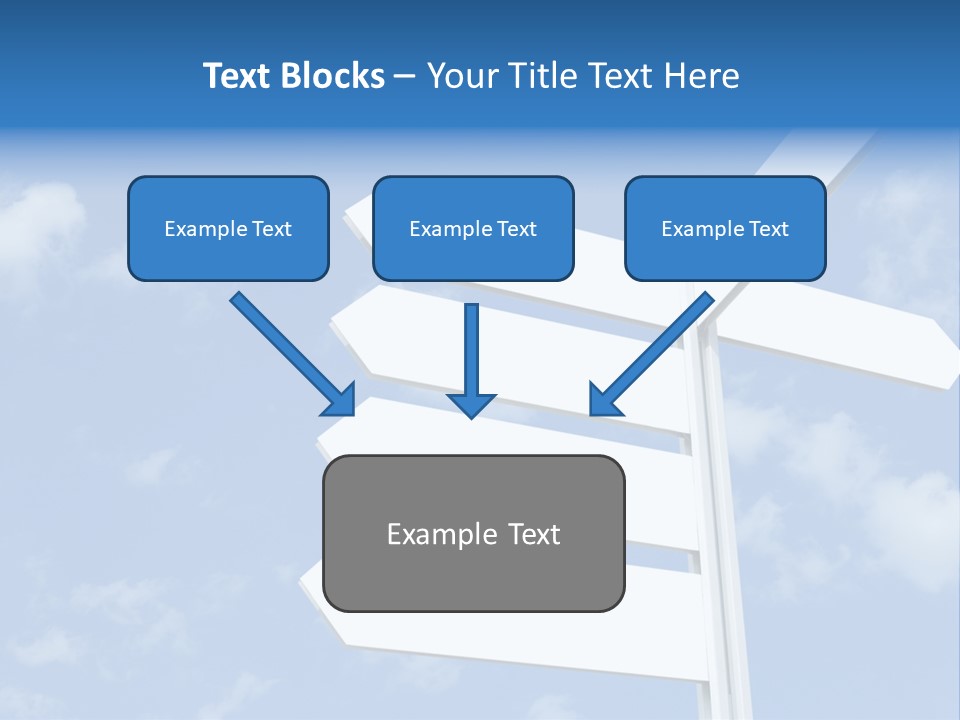 Text Blocks – Your Title Text Here

Example Text

Example Text

Example Text

Example Text